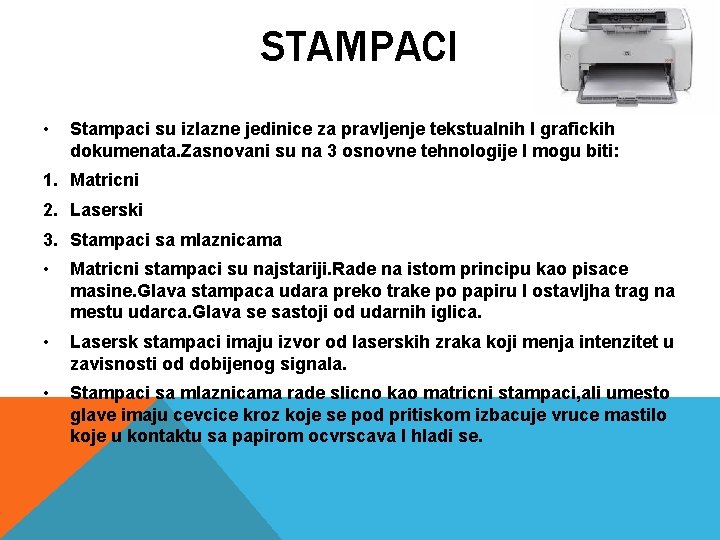 STAMPACI

• Stampaci su izlazne jedinice za pravljenje tekstualnih I grafickih dokumenata.Zasnovani su na 3 osnovne tehnologije I mogu biti:

1. Matricni

2. Laserski

3. Stampaci sa mlaznicama

• Matricni stampaci su najstariji.Rade na istom principu kao pisace masine.Glava stampaca udara preko trake po papiru I ostavljha trag na mestu udarca.Glava se sastoji od udarnih iglica.

• Lasersk stampaci imaju izvor od laserskih zraka koji menja intenzitet u zavisnosti od dobijenog signala.

• Stampaci sa mlaznicama rade slicno kao matricni stampaci,ali umesto glave imaju cevcice kroz koje se pod pritiskom izbacuje vruce mastilo koje u kontaktu sa papirom ocvrscava I hladi se.